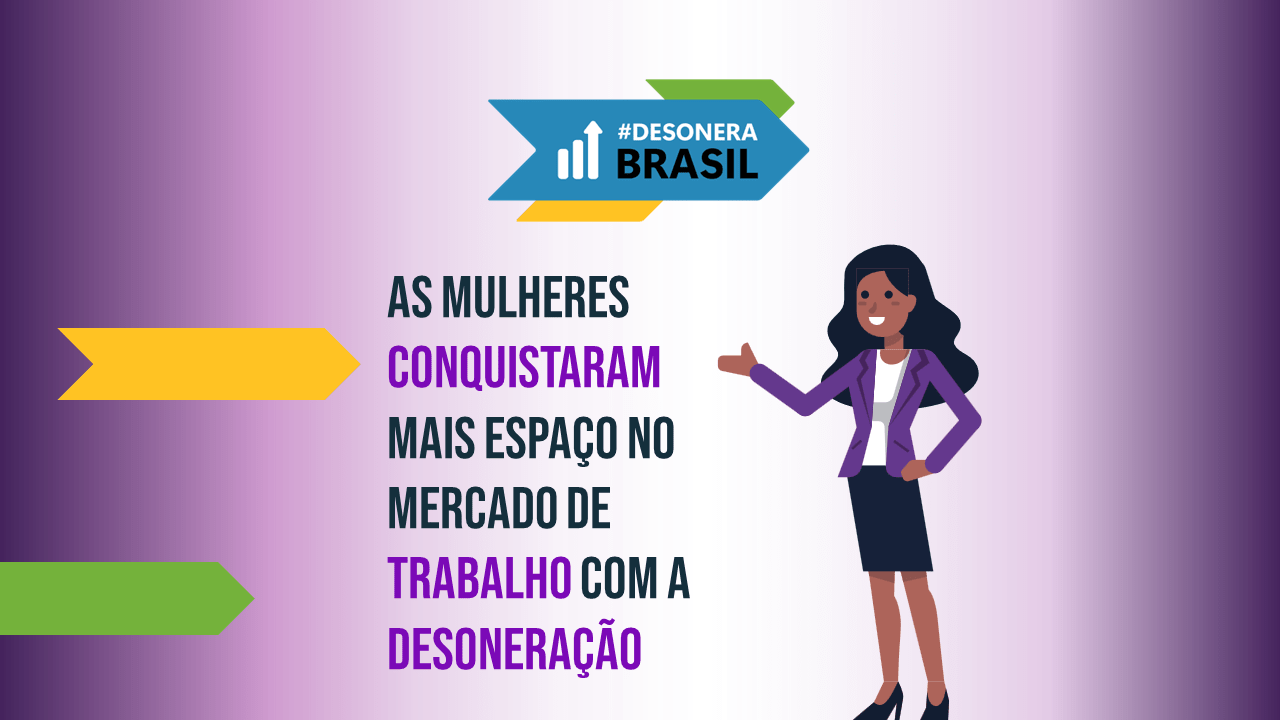 #DESONERA BRASIL

AS MULHERES CONQUISTARAM MAIS ESPAÇO NO MERCADO DE TRABALHO COM A DESONERAÇÃO